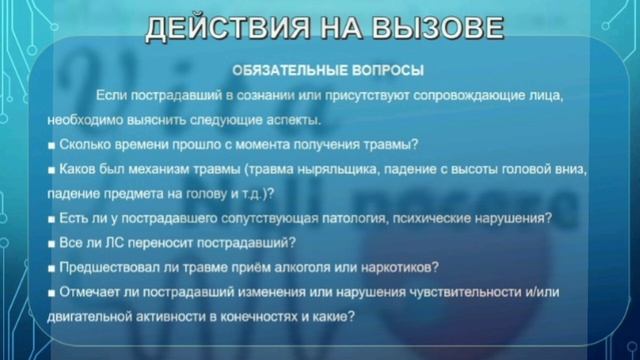 ДЕЙСТВИЯ НА ВЫЗОВЕ

ОБЯЗАТЕЛЬНЫЕ ВОПРОСЫ

Если пострадавший в сознании или присутствуют сопровождающие лица, необходимо выяснить следующие аспекты.

■ Сколько времени прошло с момента получения травмы?

■ Каков был механизм травмы (травма ныряльщика, падение с высоты головой вниз, падение предмета на голову и т.д.)?

■ Есть ли у пострадавшего сопутствующая патология, психические нарушения?

■ Все ли ЛС переносит пострадавший?

■ Предшествовал ли травме приём алкоголя или наркотиков?

■ Отмечает ли пострадавший изменения или нарушения чувствительности и/или двигательной активности в конечностях и какие?